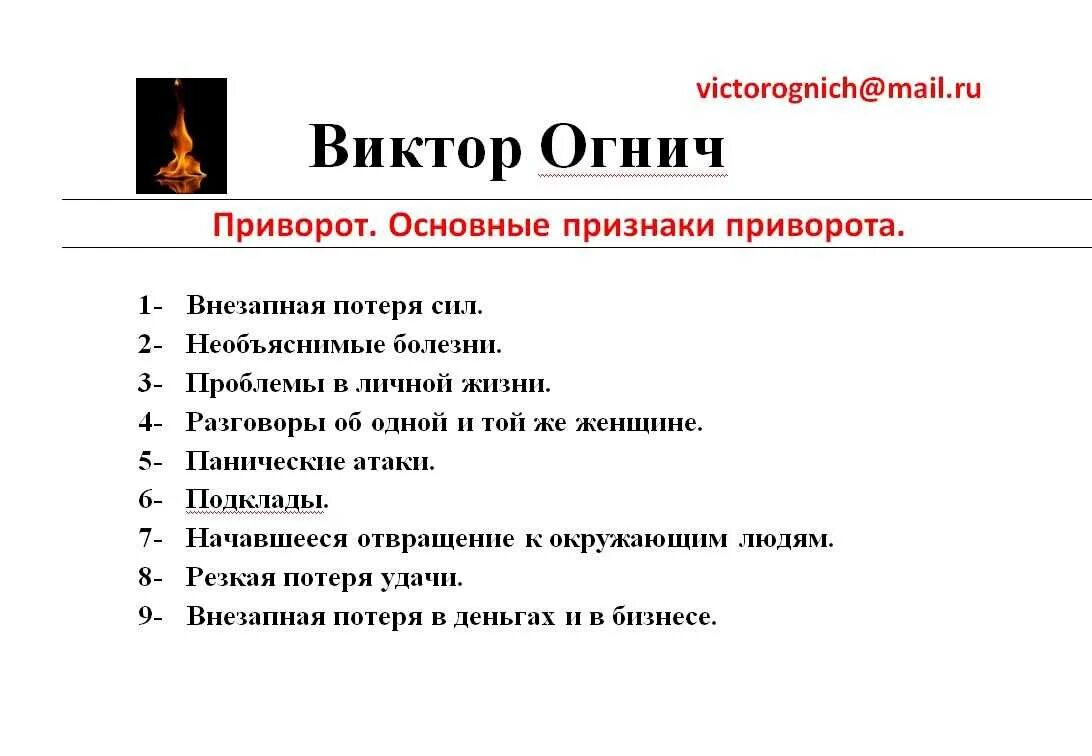 victorognich@mail.ru

Виктор Огнич

Приворот. Основные признаки приворота.

1- Внезапная потеря сил.
2- Необъяснимые болезни.
3- Проблемы в личной жизни.
4- Разговоры об одной и той же женщине.
5- Панические атаки.
6- Подклады.
7- Начавшееся отвращение к окружающим людям.
8- Резкая потеря удачи.
9- Внезапная потеря в деньгах и в бизнесе.